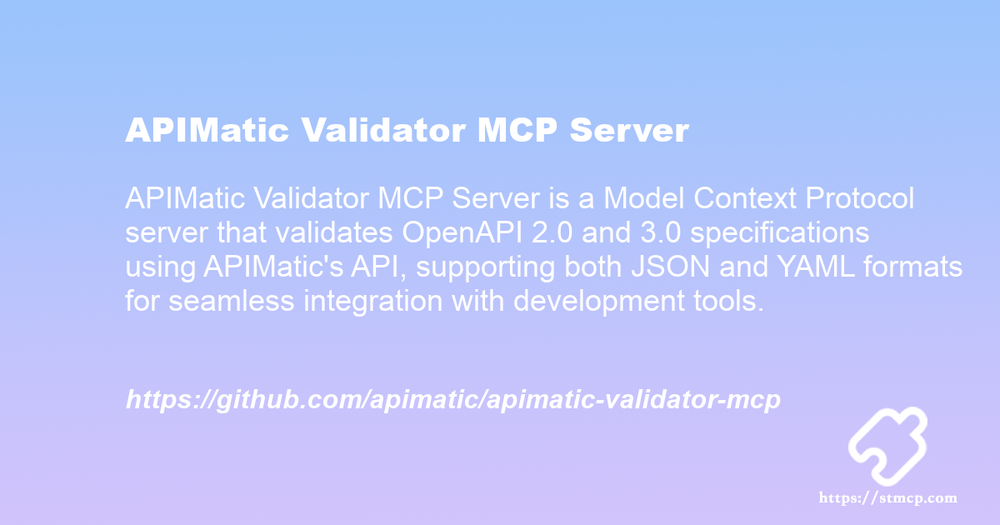 APIMatic Validator MCP Server

APIMatic Validator MCP Server is a Model Context Protocol server that validates OpenAPI 2.0 and 3.0 specifications using APIMatic's API, supporting both JSON and YAML formats for seamless integration with development tools.

https://github.com/apimatic/apimatic-validator-mcp

https://stmcp.com